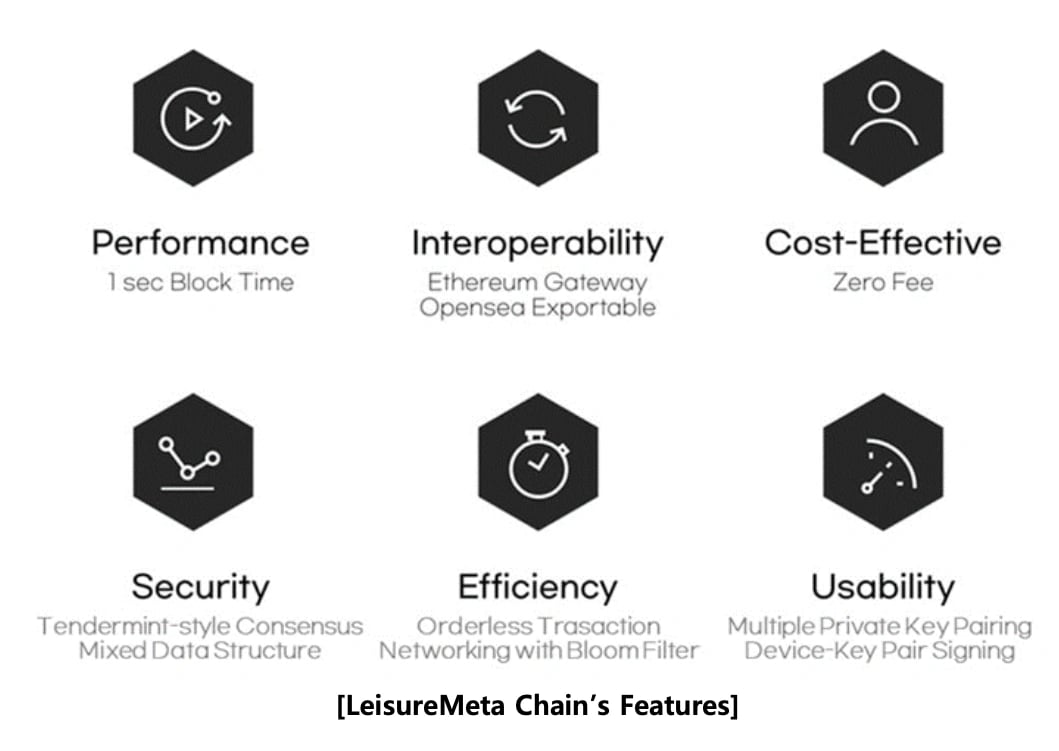 Performance
1 sec Block Time

Interoperability
Ethereum Gateway
Opensea Exportable

Cost-Effective
Zero Fee

Security
Tendermint-style Consensus
Mixed Data Structure

Efficiency
Orderless Trasaction
Networking with Bloom Filter

Usability
Multiple Private Key Pairing
Device-Key Pair Signing

[LeisureMeta Chain's Features]